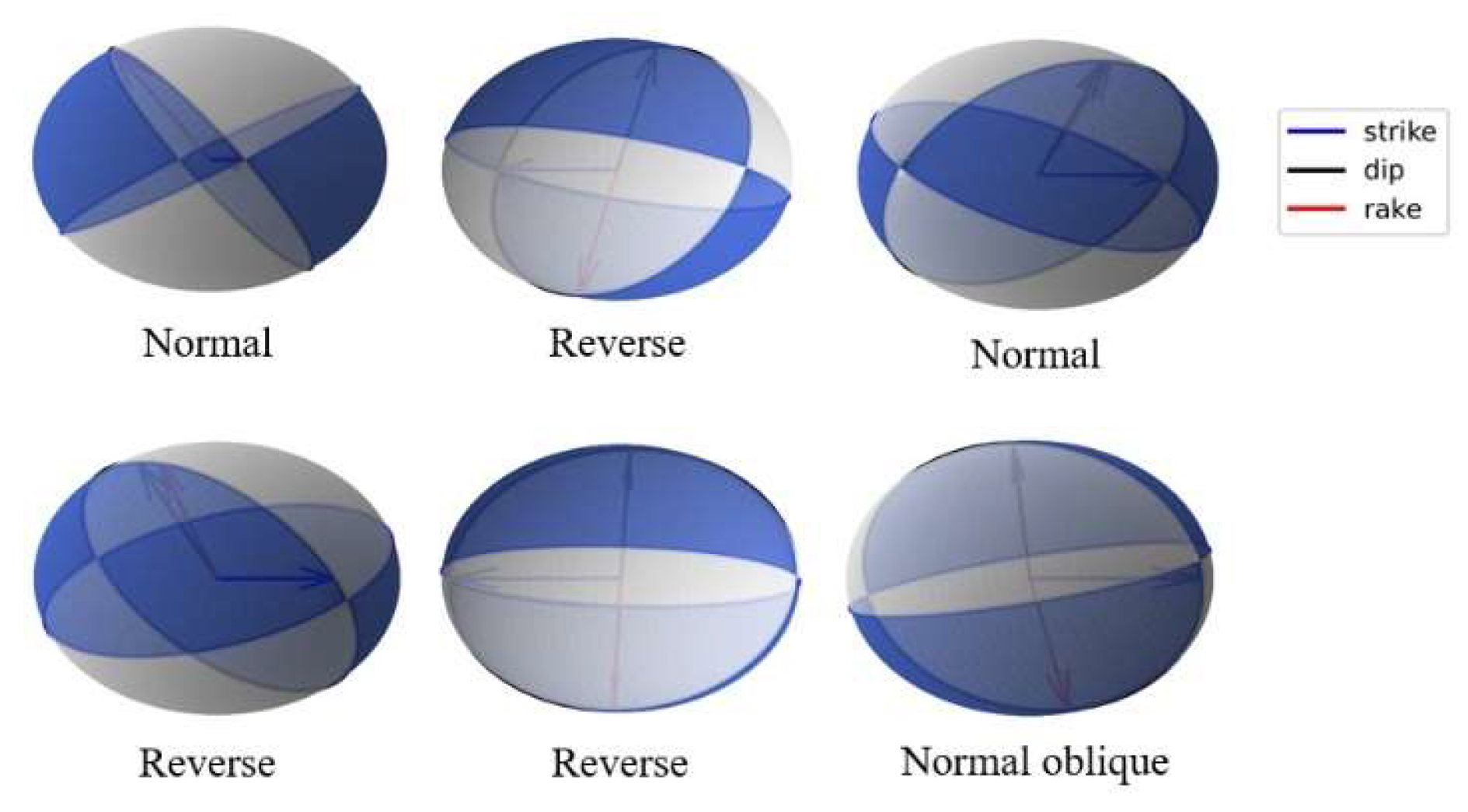 strike
dip
rake

Normal

Reverse

Normal

Reverse

Reverse

Normal oblique